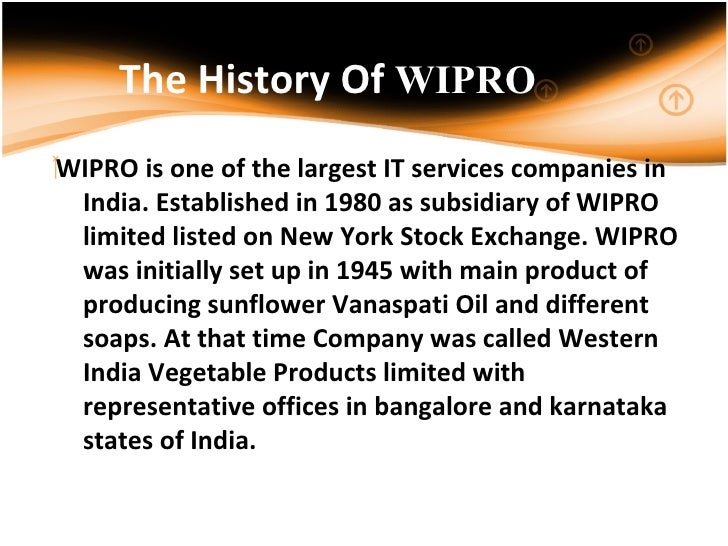 The History Of WIPRO

WIPRO is one of the largest IT services companies in India. Established in 1980 as subsidiary of WIPRO limited listed on New York Stock Exchange. WIPRO was initially set up in 1945 with main product of producing sunflower Vanaspati Oil and different soaps. At that time Company was called Western India Vegetable Products limited with representative offices in bangalore and karnataka states of India.